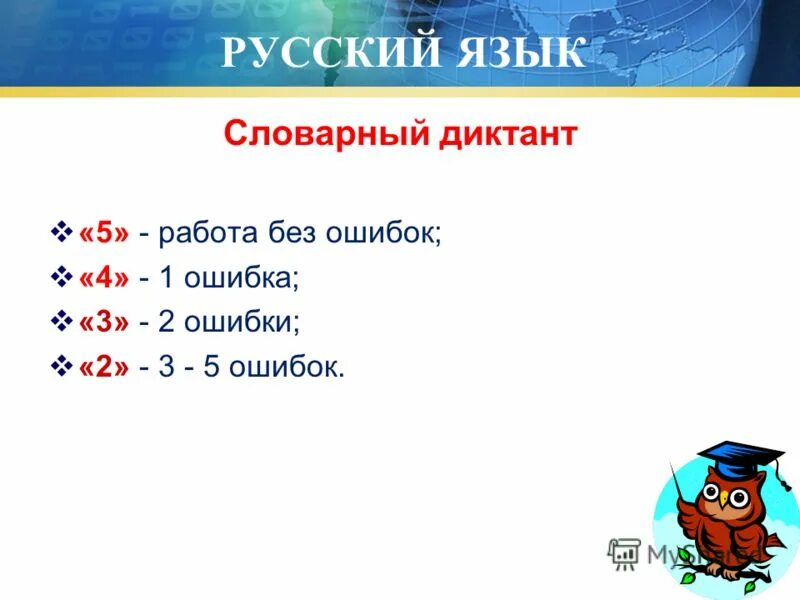 РУССКИЙ ЯЗЫК

Словарный диктант

❖ «5» - работа без ошибок;
❖ «4» - 1 ошибка;
❖ «3» - 2 ошибки;
❖ «2» - 3 - 5 ошибок.

MyShared